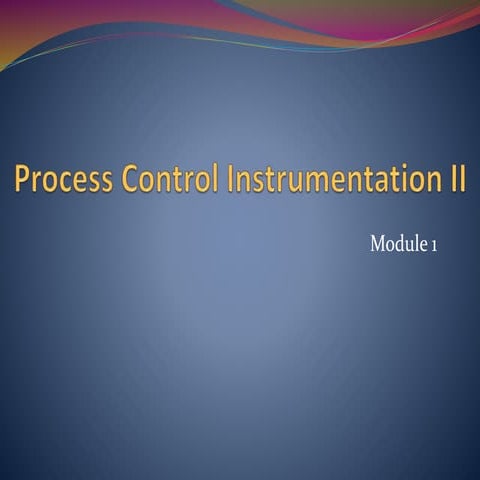 Process Control Instrumentation II

Module 1